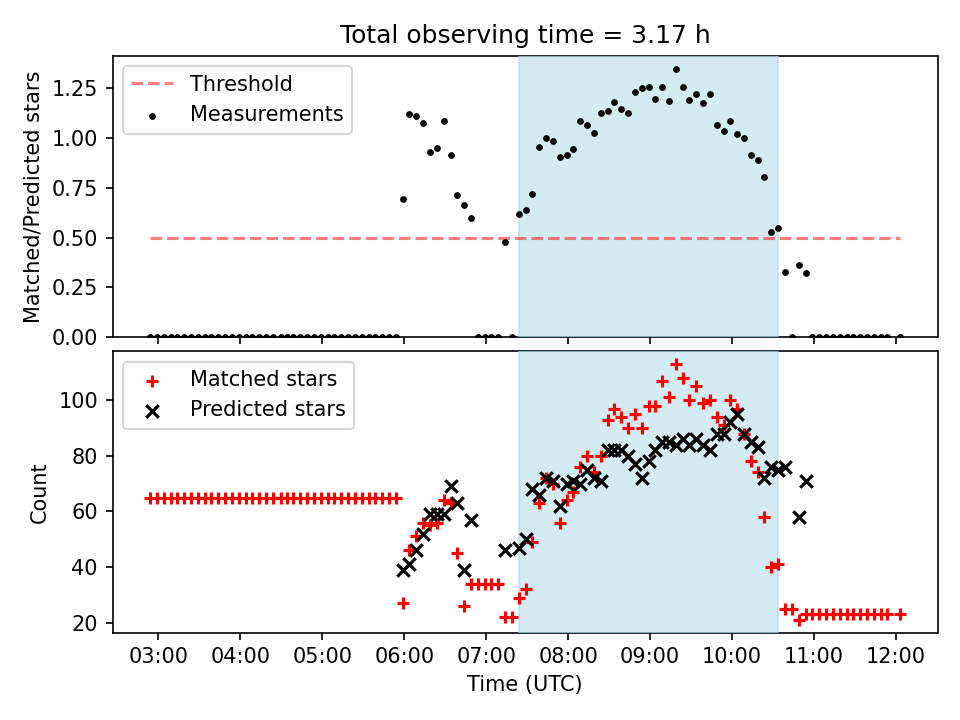 Total observing time = 3.17 h

Threshold
Measurements

Matched/Predicted stars

1.25
1.00
0.75
0.50
0.25
0.00

Matched stars
Predicted stars

Count

100
80
60
40
20

03:00 04:00 05:00 06:00 07:00 08:00 09:00 10:00 11:00 12:00
Time (UTC)